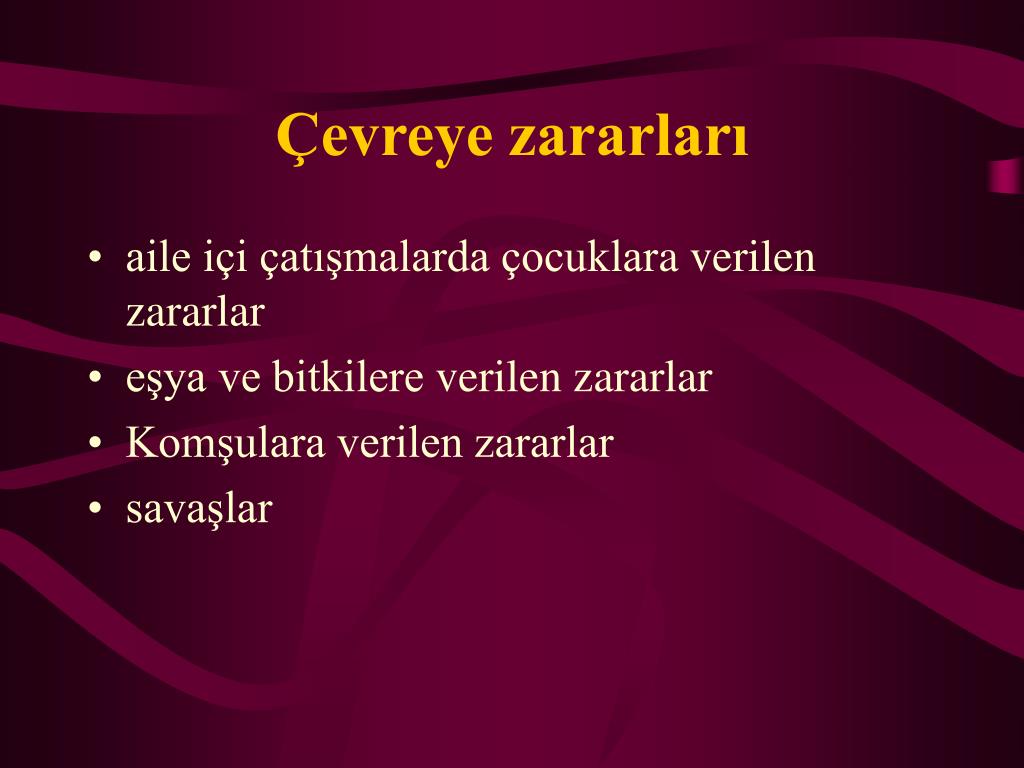 Çevreye zararları

• aile içi çatışmalarda çocuklara verilen zararlar
• eşya ve bitkilere verilen zararlar
• Komşulara verilen zararlar
• savaşlar